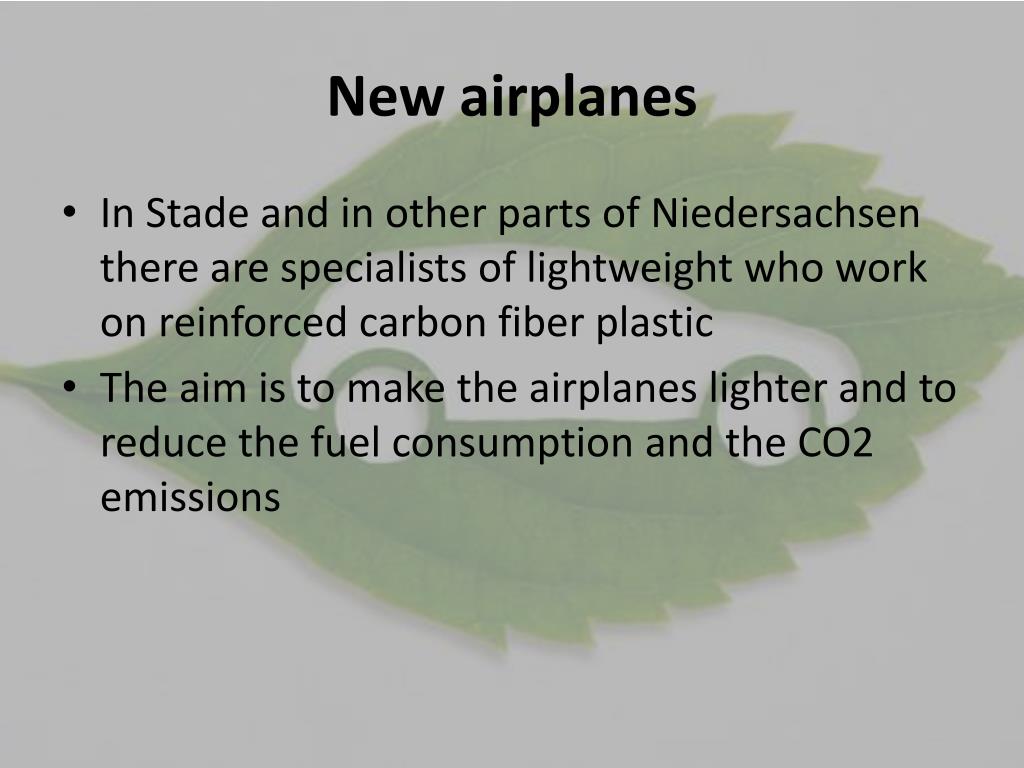 New airplanes

• In Stade and in other parts of Niedersachsen there are specialists of lightweight who work on reinforced carbon fiber plastic
• The aim is to make the airplanes lighter and to reduce the fuel consumption and the CO2 emissions